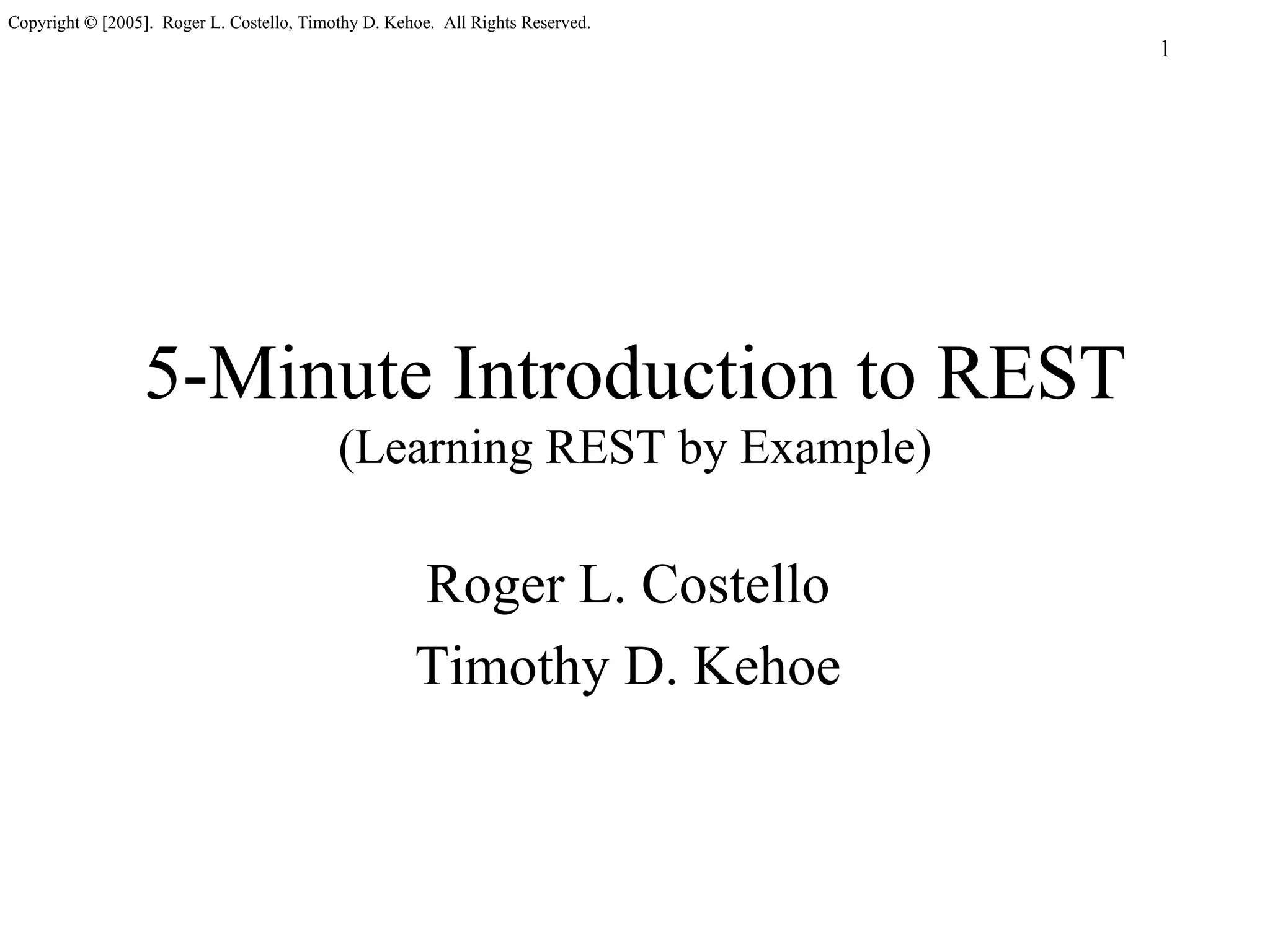 Copyright © [2005]. Roger L. Costello, Timothy D. Kehoe. All Rights Reserved.

1

5-Minute Introduction to REST
(Learning REST by Example)

Roger L. Costello
Timothy D. Kehoe